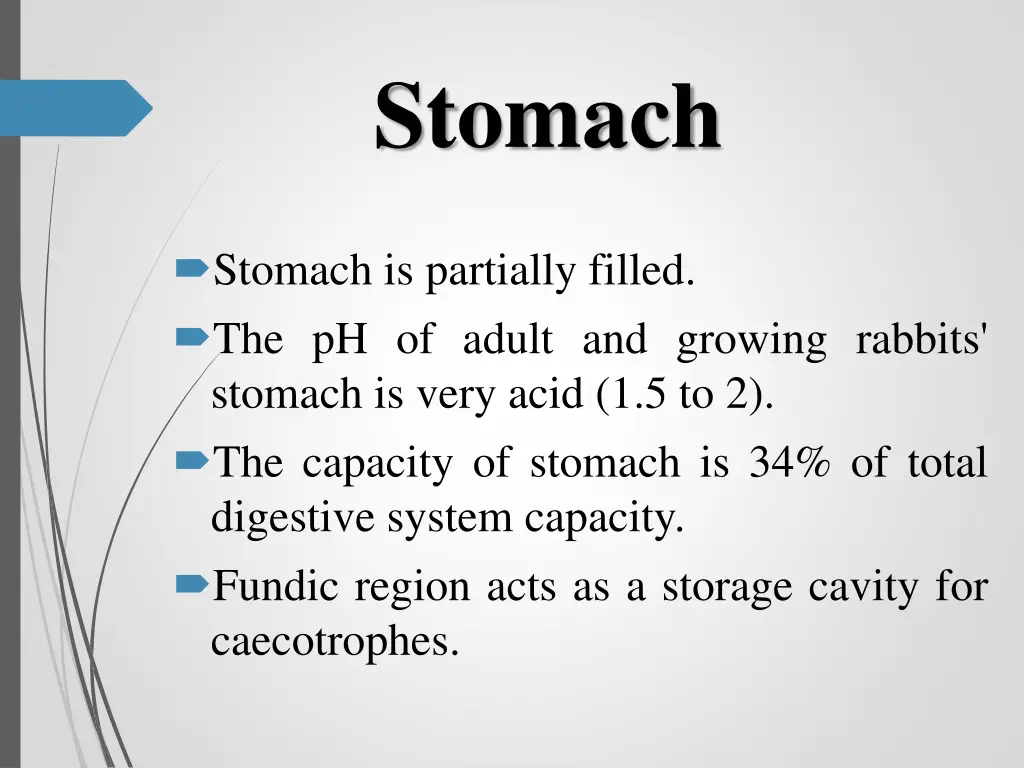 Stomach

Stomach is partially filled.

The pH of adult and growing rabbits' stomach is very acid (1.5 to 2).

The capacity of stomach is 34% of total digestive system capacity.

Fundic region acts as a storage cavity for caecotrophes.